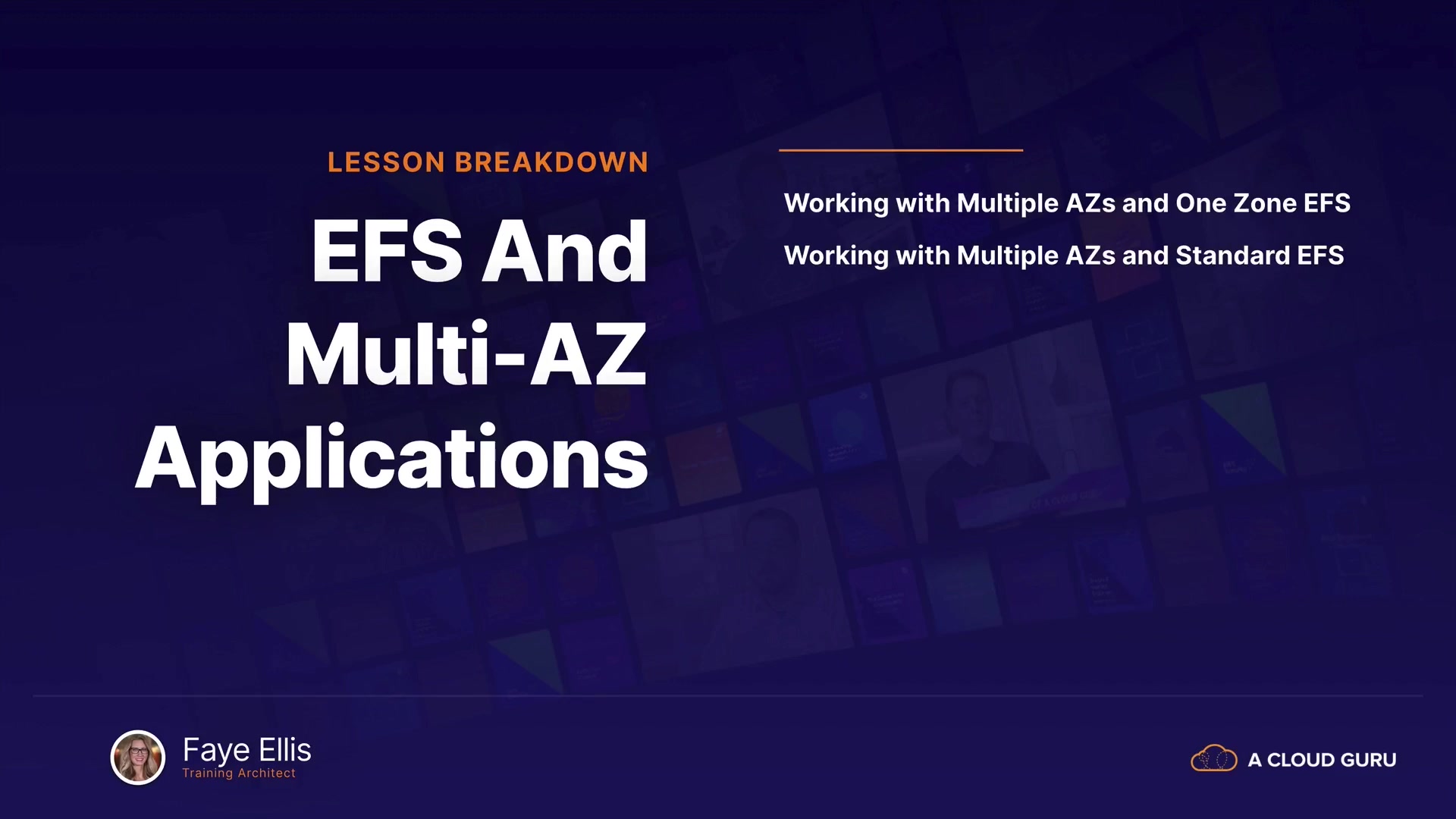 LESSON BREAKDOWN

EFS And Multi-AZ Applications

Working with Multiple AZs and One Zone EFS

Working with Multiple AZs and Standard EFS

Faye Ellis
Training Architect

A CLOUD GURU